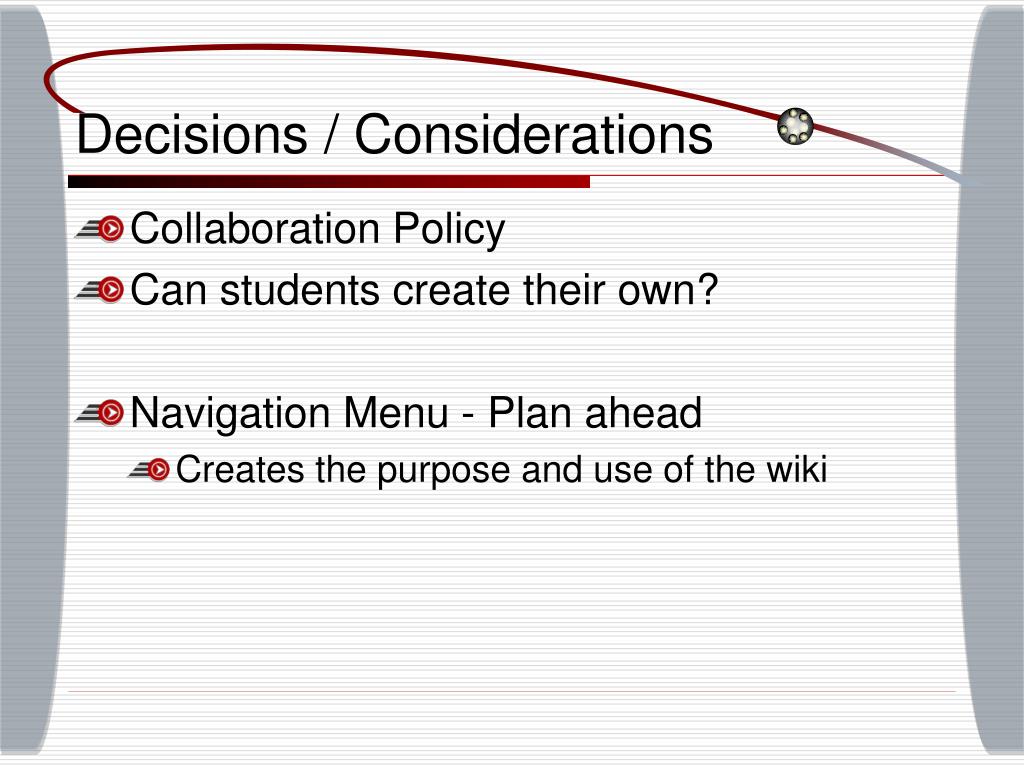 Decisions / Considerations

Collaboration Policy

Can students create their own?

Navigation Menu - Plan ahead

Creates the purpose and use of the wiki